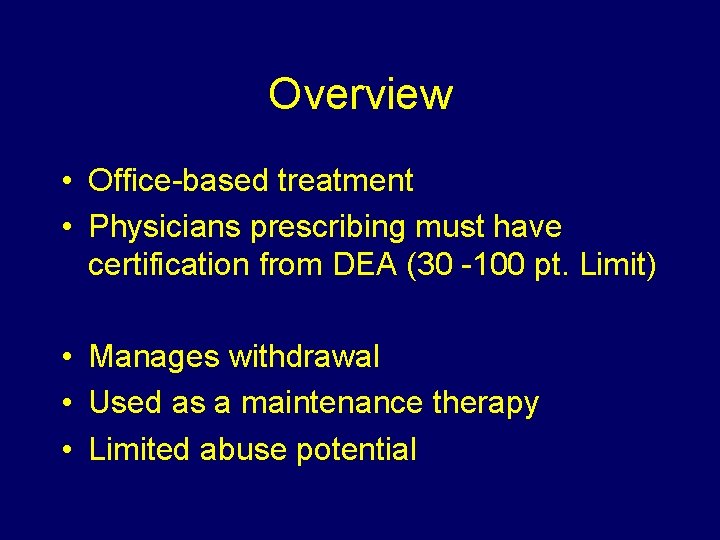 Overview

• Office-based treatment
• Physicians prescribing must have certification from DEA (30 -100 pt. Limit)

• Manages withdrawal
• Used as a maintenance therapy
• Limited abuse potential